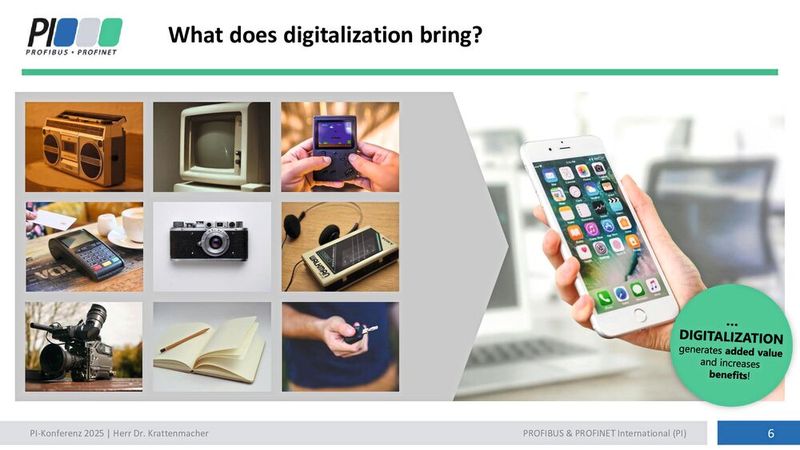 PI
PROFIBUS • PROFINET

What does digitalization bring?

...
DIGITALIZATION
generates added value and increases benefits!

PI-Konferenz 2025 | Herr Dr. Krattenmacher

PROFIBUS & PROFINET International (PI)

6